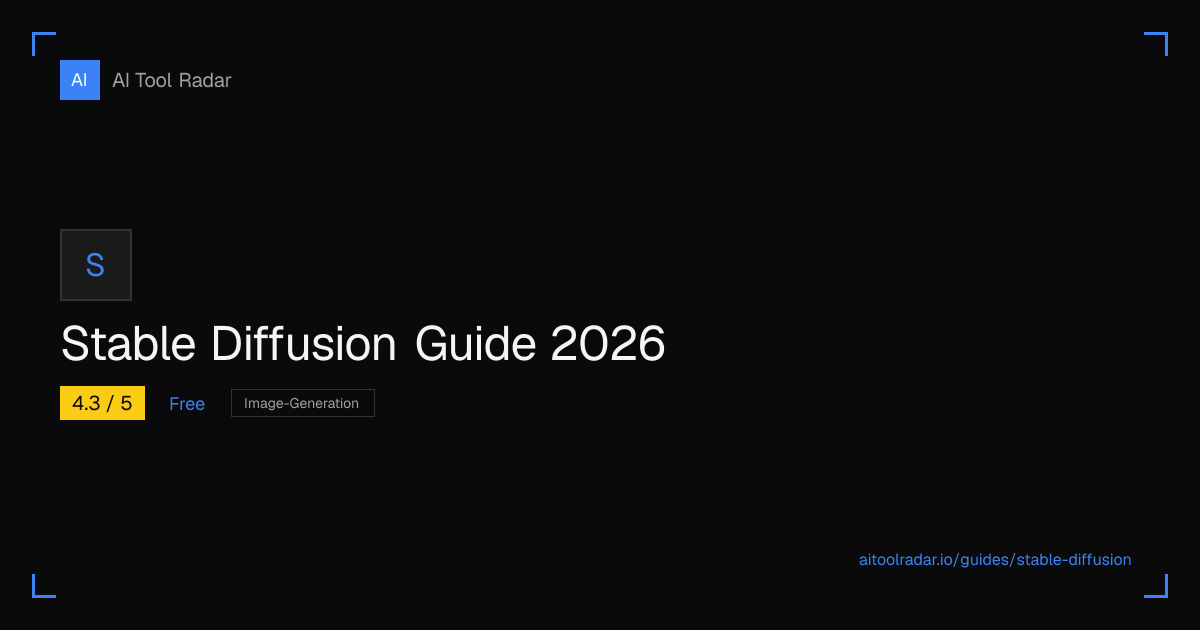 AI AI Tool Radar

S

Stable Diffusion Guide 2026

4.3 / 5 Free Image-Generation

aitoolradar.io/guides/stable-diffusion